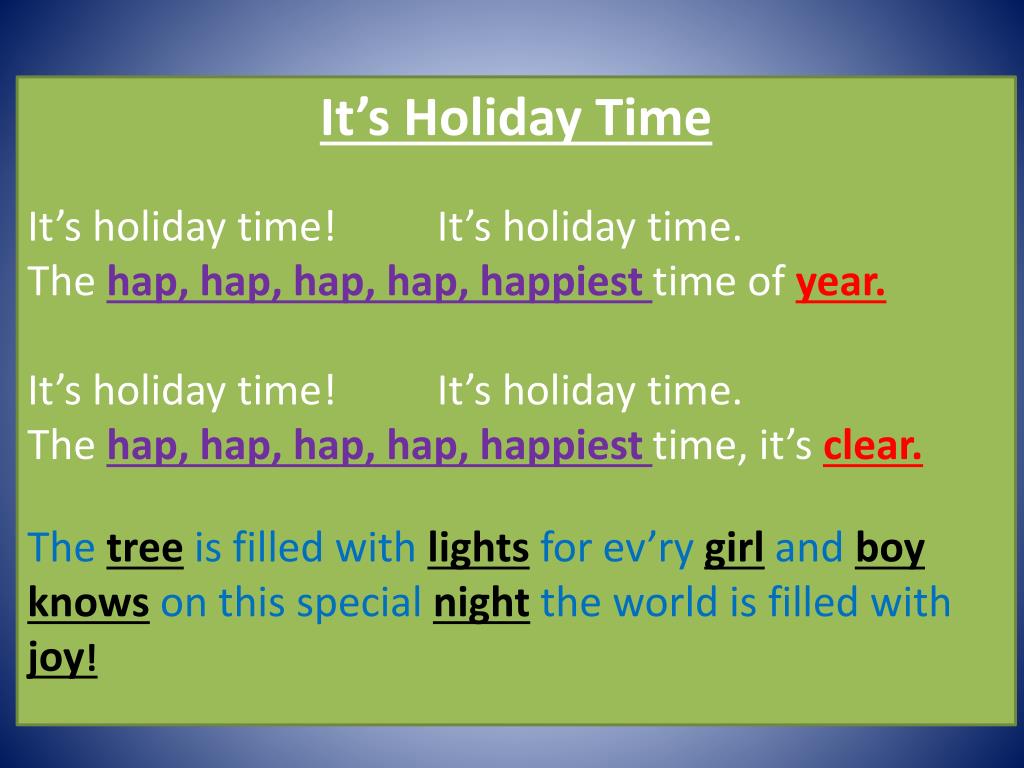 It’s Holiday Time

It’s holiday time! It’s holiday time.
The hap, hap, hap, hap, happiest time of year.

It’s holiday time! It’s holiday time.
The hap, hap, hap, hap, happiest time, it’s clear.

The tree is filled with lights for ev’ry girl and boy knows on this special night the world is filled with joy!